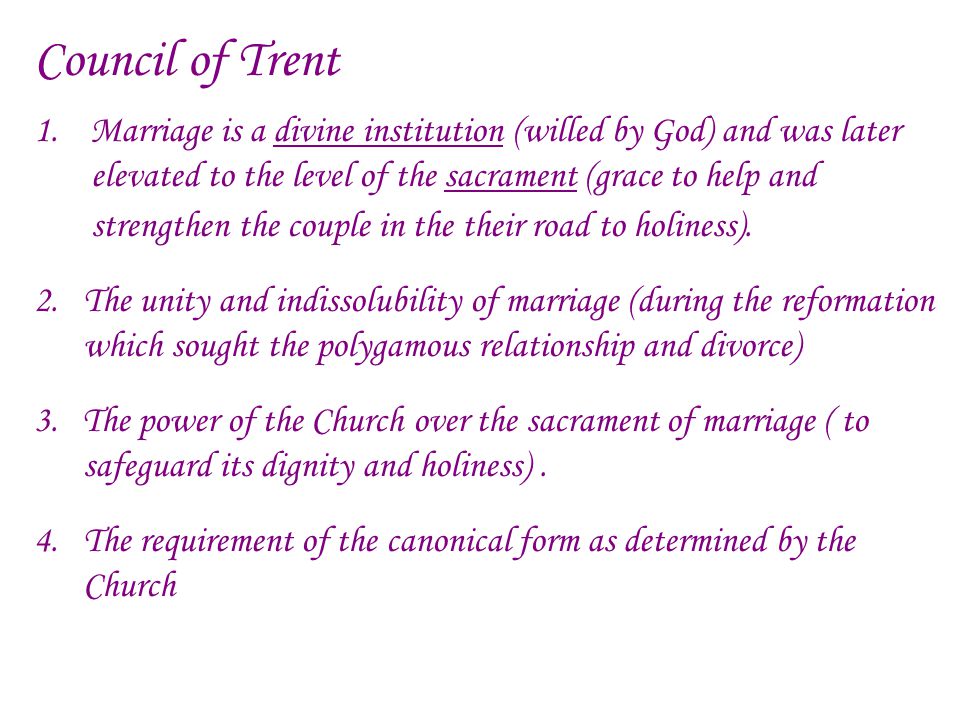 Council of Trent

1. Marriage is a divine institution (willed by God) and was later elevated to the level of the sacrament (grace to help and strengthen the couple in the their road to holiness).

2. The unity and indissolubility of marriage (during the reformation which sought the polygamous relationship and divorce)

3. The power of the Church over the sacrament of marriage ( to safeguard its dignity and holiness) .

4. The requirement of the canonical form as determined by the Church